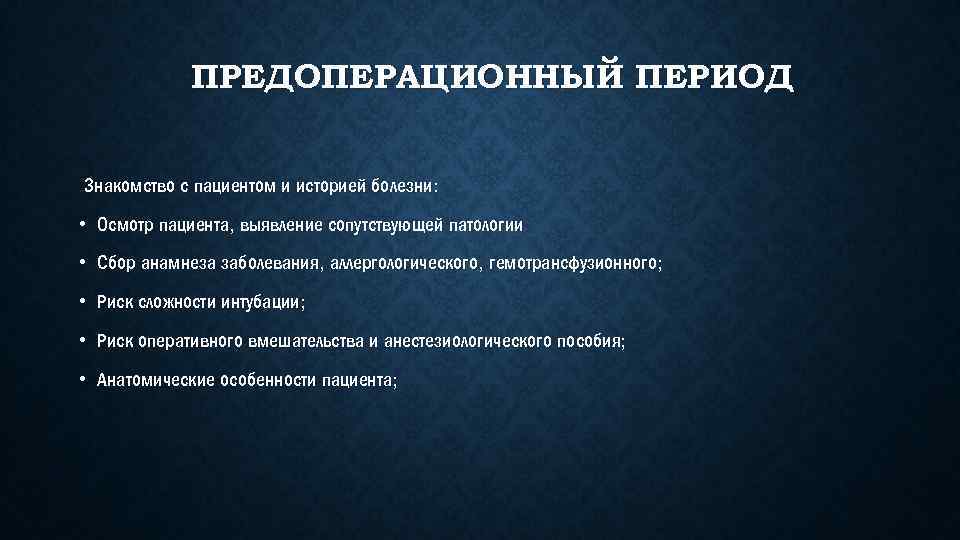 ПРЕДОПЕРАЦИОННЫЙ ПЕРИОД

Знакомство с пациентом и историей болезни:

• Осмотр пациента, выявление сопутствующей патологии

• Сбор анамнеза заболевания, аллергологического, гемотрансфузионного;

• Риск сложности интубации;

• Риск оперативного вмешательства и анестезиологического пособия;

• Анатомические особенности пациента;